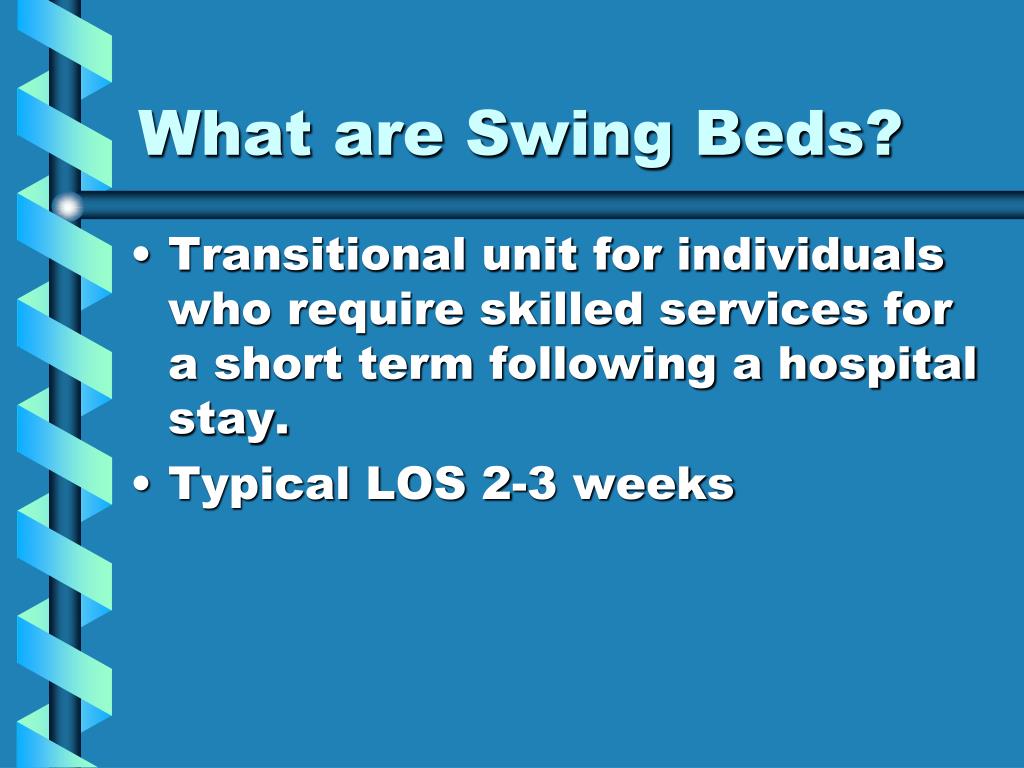 What are Swing Beds?

• Transitional unit for individuals who require skilled services for a short term following a hospital stay.
• Typical LOS 2-3 weeks